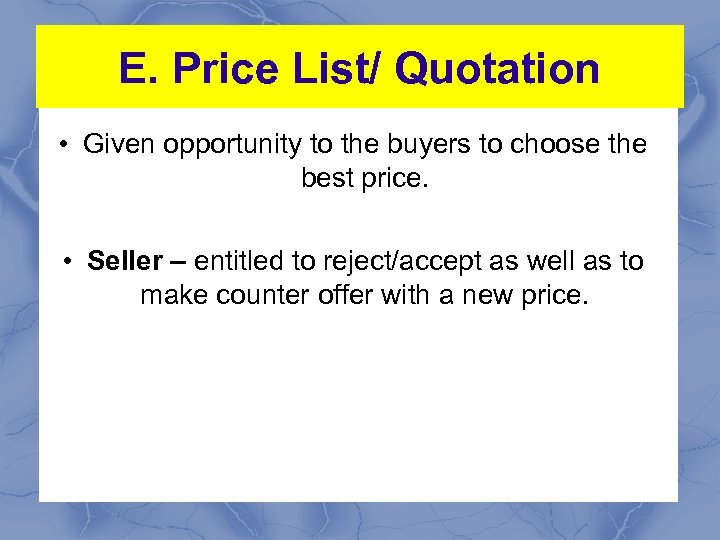 E. Price List/ Quotation

• Given opportunity to the buyers to choose the best price.

• Seller – entitled to reject/accept as well as to make counter offer with a new price.